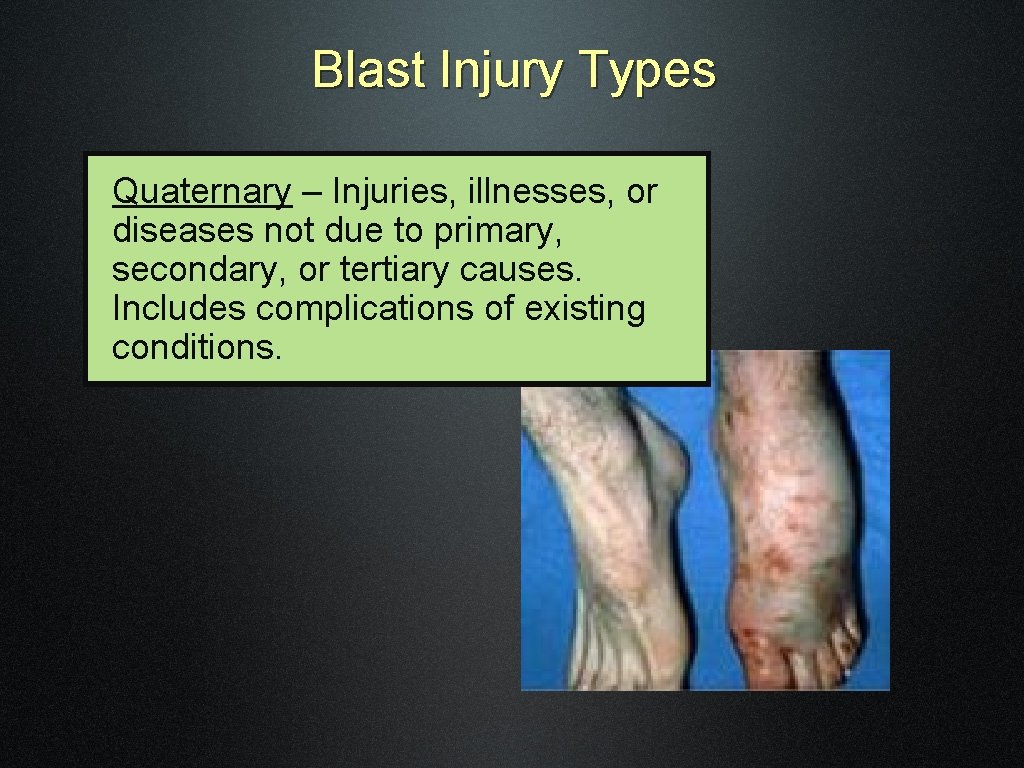 Blast Injury Types

Quaternary – Injuries, illnesses, or diseases not due to primary, secondary, or tertiary causes. Includes complications of existing conditions.